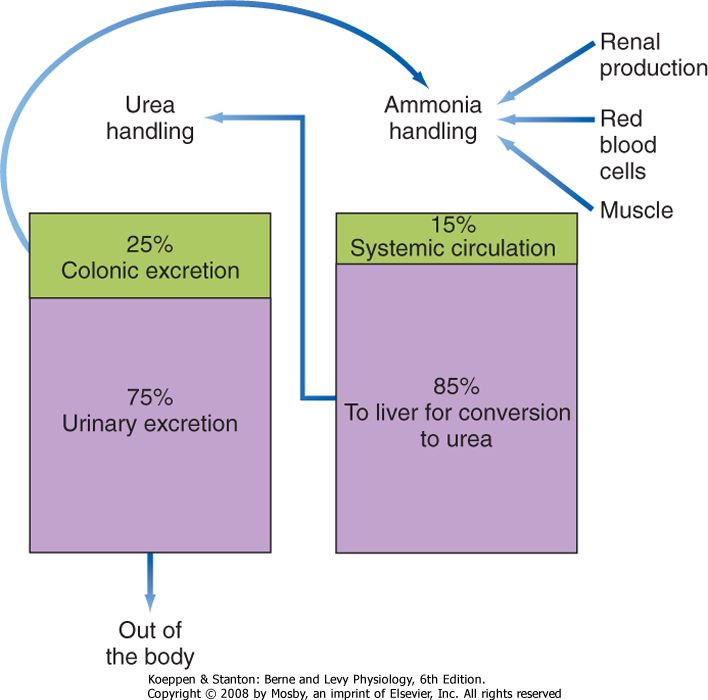 Urea handling

Ammonia handling

Renal production

Red blood cells

Muscle

25%
Colonic excretion

75%
Urinary excretion

15%
Systemic circulation

85%
To liver for conversion to urea

Out of the body

Koeppen & Stanton: Berne and Levy Physiology, 6th Edition.
Copyright © 2008 by Mosby, an imprint of Elsevier, Inc. All rights reserved